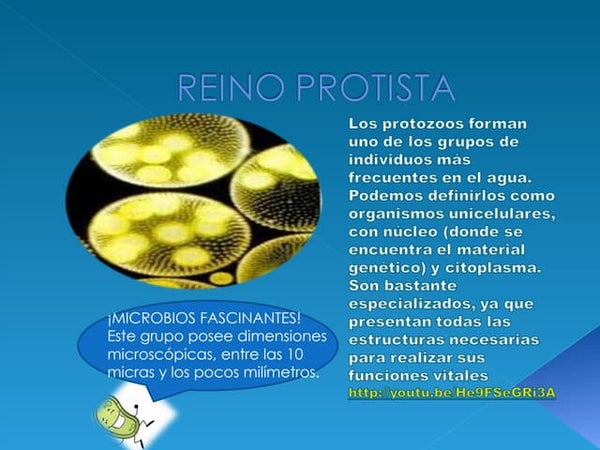 REINO PROTISTA

Los protozoos forman uno de los grupos de individuos más frecuentes en el agua. Podemos definirlos como organismos unicelulares, con núcleo (donde se encuentra el material genético) y citoplasma. Son bastante especializados, ya que presentan todas las estructuras necesarias para realizar sus funciones vitales
http://youtu.be/He9FSeGRi3A

¡MICROBIOS FASCINANTES! Este grupo posee dimensiones microscópicas, entre las 10 micras y los pocos milímetros.